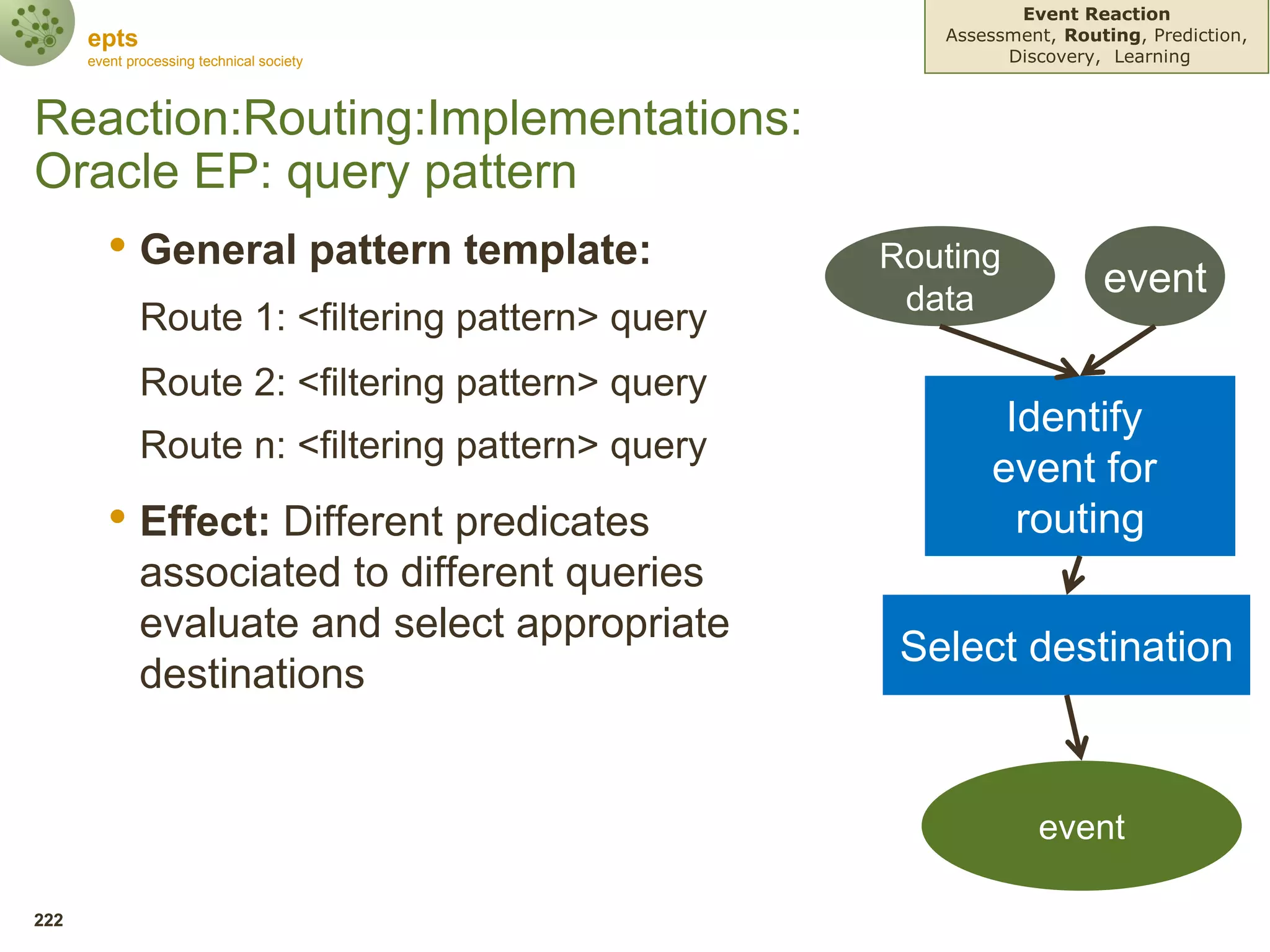 epts
event processing technical society

Event Reaction
Assessment, Routing, Prediction, Discovery, Learning

Reaction:Routing:Implementations:
Oracle EP: query pattern

• General pattern template:

Route 1: <filtering pattern> query

Route 2: <filtering pattern> query

Route n: <filtering pattern> query

• Effect: Different predicates associated to different queries evaluate and select appropriate destinations

Routing data

event

Identify event for routing

Select destination

event

222